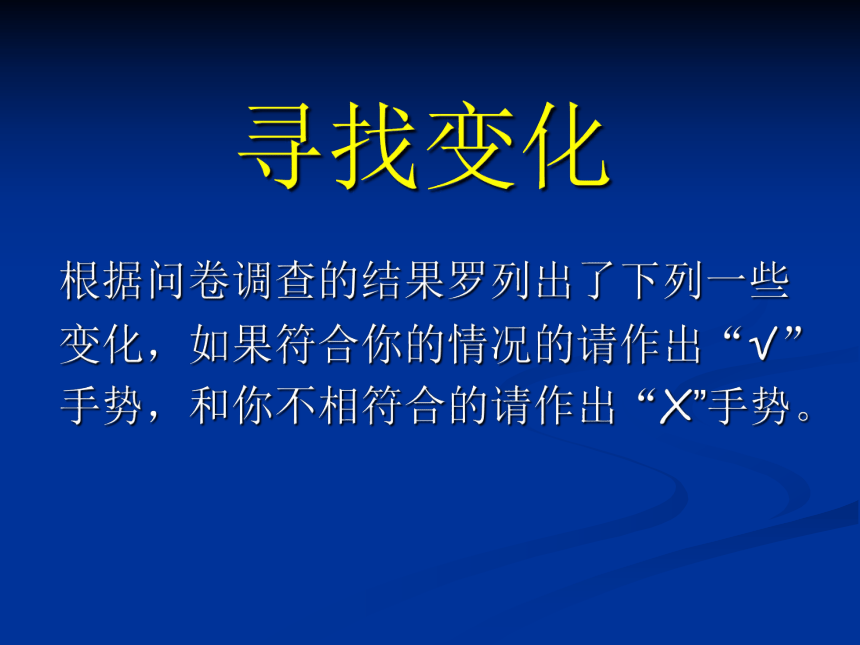 寻找变化

根据问卷调查的结果罗列出了下列一些变化，如果符合你的情况的请作出“√”手势，和你不相符合的请作出“X”手势。